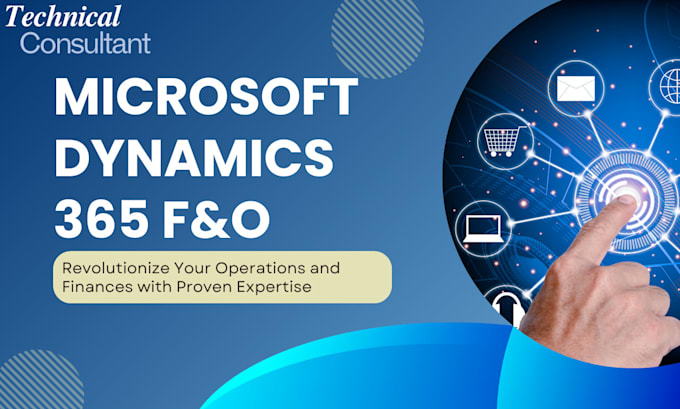 Technical
Consultant

MICROSOFT DYNAMICS 365 F&O

Revolutionize Your Operations and Finances with Proven Expertise